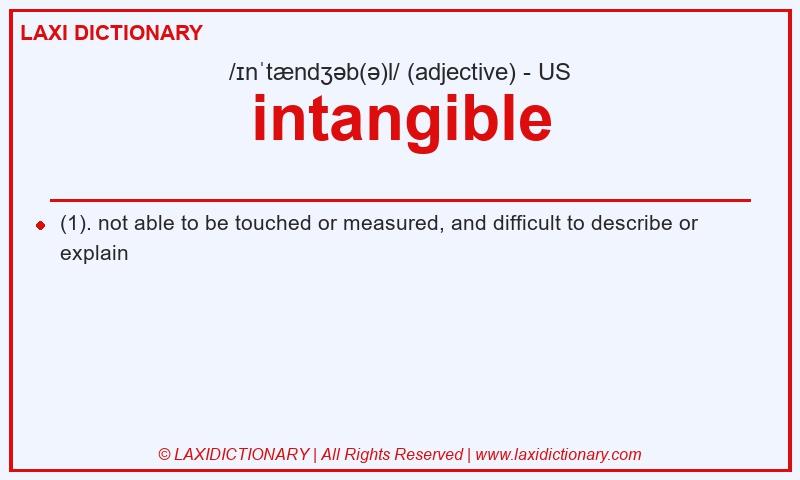 LAXI DICTIONARY

/ɪnˈtændʒəb(ə)l/ (adjective) - US

intangible

(1). not able to be touched or measured, and difficult to describe or explain

© LAXIDICTIONARY | All Rights Reserved | www.laxidictionary.com